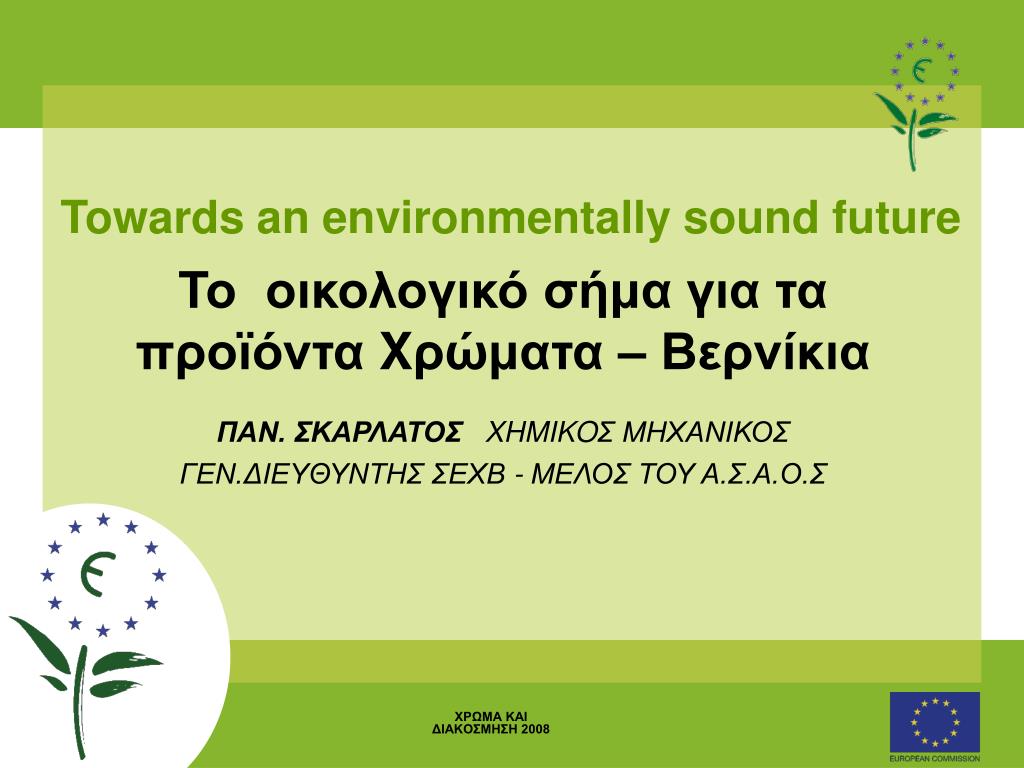 Towards an environmentally sound future

Το οικολογικό σήμα για τα προϊόντα Χρώματα – Βερνίκια

ΠΑΝ. ΣΚΑΡΛΑΤΟΣ ΧΗΜΙΚΟΣ ΜΗΧΑΝΙΚΟΣ
ΓΕΝ.ΔΙΕΥΘΥΝΤΗΣ ΣΕΧΒ - ΜΕΛΟΣ ΤΟΥ Α.Σ.Α.Ο.Σ

ΧΡΩΜΑ ΚΑΙ ΔΙΑΚΟΣΜΗΣΗ 2008

EUROPEAN COMMISSION